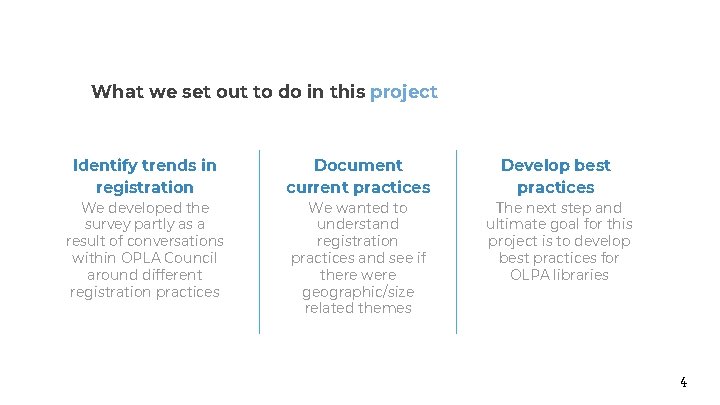 What we set out to do in this project

Identify trends in registration
We developed the survey partly as a result of conversations within OPLA Council around different registration practices

Document current practices
We wanted to understand registration practices and see if there were geographic/size related themes

Develop best practices
The next step and ultimate goal for this project is to develop best practices for OLPA libraries

4